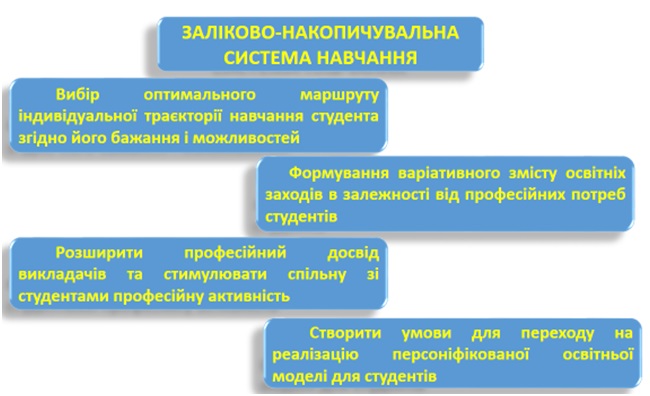 ЗАЛІКОВО-НАКОПИЧУВАЛЬНА СИСТЕМА НАВЧАННЯ

Вибір оптимального маршруту індивідуальної траєкторії навчання студента згідно його бажання і можливостей

Формування варіативного змісту освітніх заходів в залежності від професійних потреб студентів

Розширити професійний досвід викладачів та стимулювати спільну зі студентами професійну активність

Створити умови для переходу на реалізацію персоніфікованої освітньої моделі для студентів